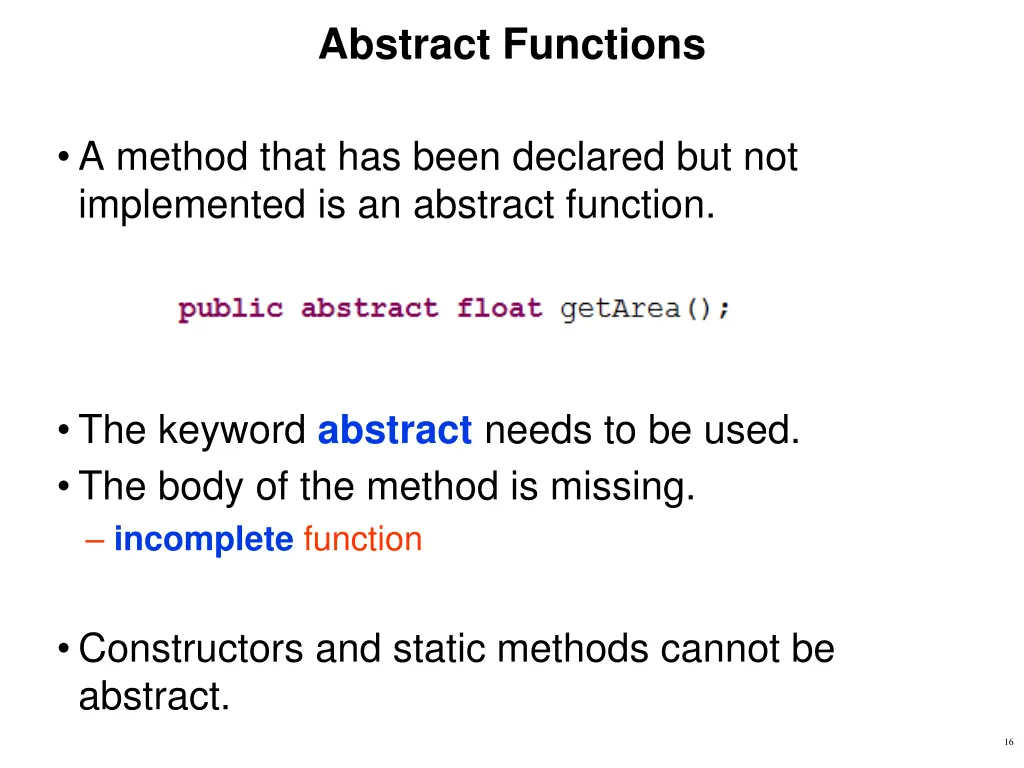 Abstract Functions

• A method that has been declared but not implemented is an abstract function.

public abstract float getArea();

• The keyword abstract needs to be used.
• The body of the method is missing.
– incomplete function

• Constructors and static methods cannot be abstract.

16